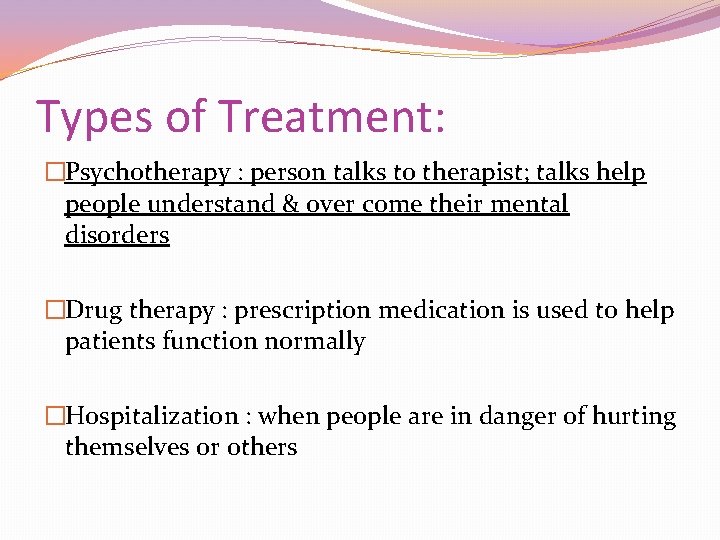 Types of Treatment:

□Psychotherapy : person talks to therapist; talks help people understand & over come their mental disorders

□Drug therapy : prescription medication is used to help patients function normally

□Hospitalization : when people are in danger of hurting themselves or others